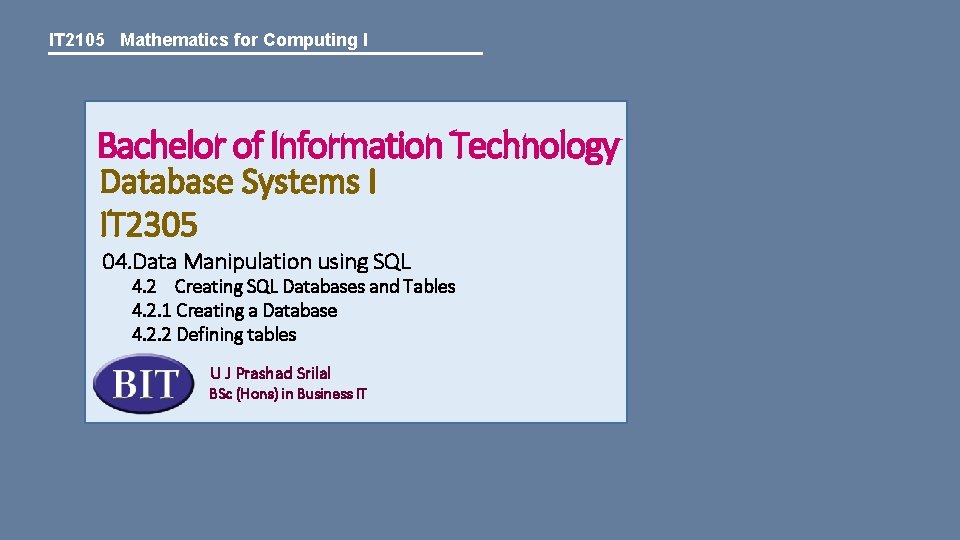 IT2105 Mathematics for Computing I

Bachelor of Information Technology
Database Systems I
IT2305
04.Data Manipulation using SQL
4.2 Creating SQL Databases and Tables
4.2.1 Creating a Database
4.2.2 Defining tables

BIT

U J Prashad Srilal
BSc (Hons) in Business IT